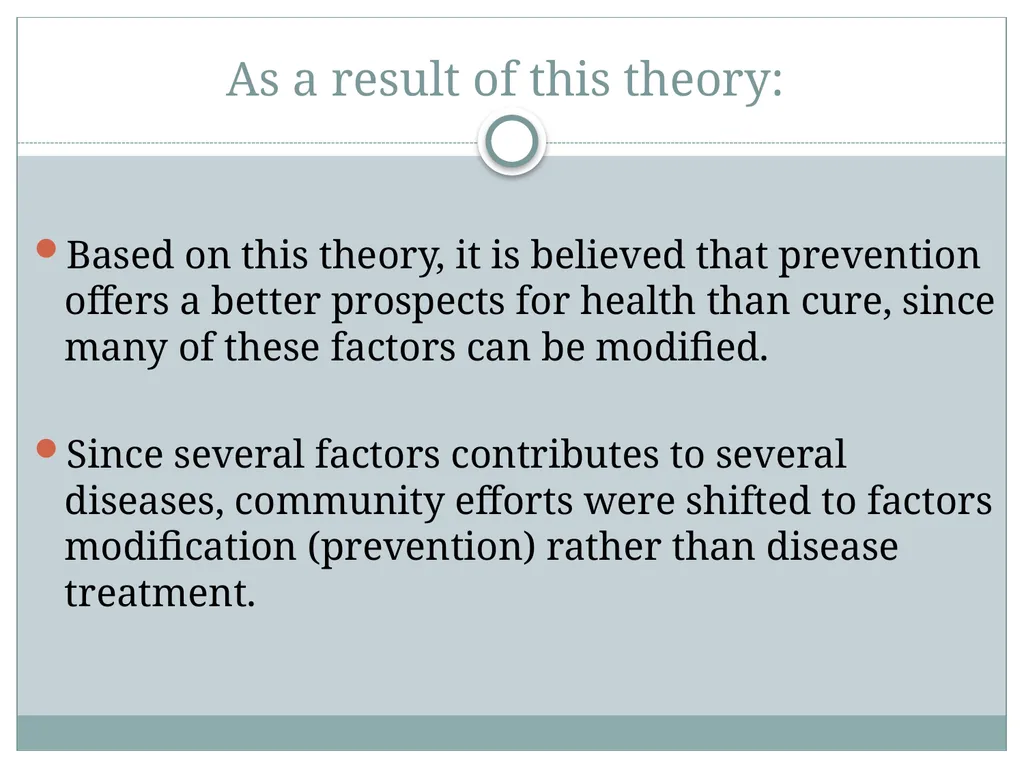 As a result of this theory:

Based on this theory, it is believed that prevention offers a better prospects for health than cure, since many of these factors can be modified.

Since several factors contributes to several diseases, community efforts were shifted to factors modification (prevention) rather than disease treatment.